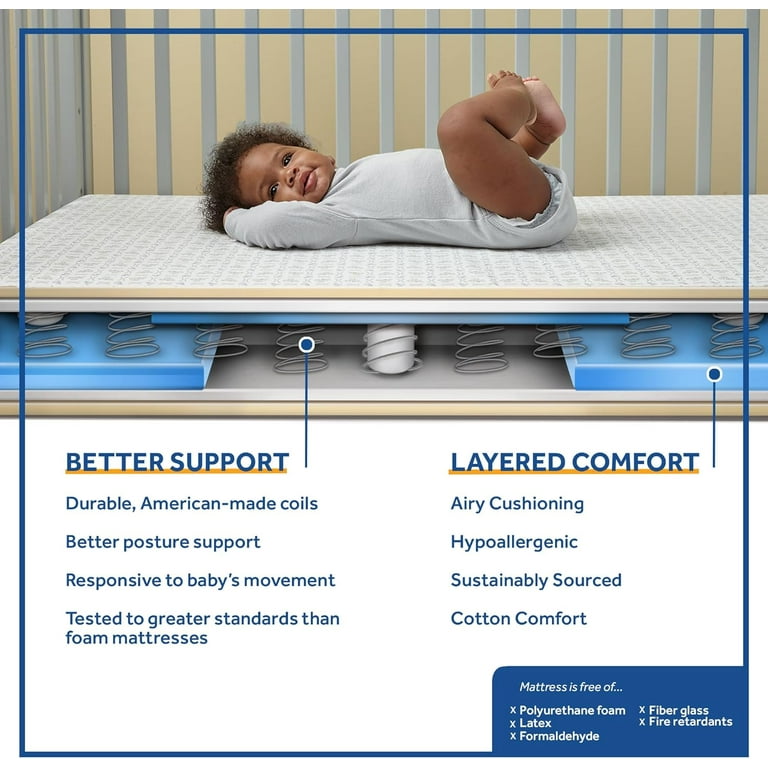 BETTER SUPPORT

Durable, American-made coils

Better posture support

Responsive to baby's movement

Tested to greater standards than foam mattresses

LAYERED COMFORT

Airy Cushioning

Hypoallergenic

Sustainably Sourced

Cotton Comfort

Mattress is free of...

x Polyurethane foam
x Latex
x Formaldehyde
x Fiber glass
x Fire retardants